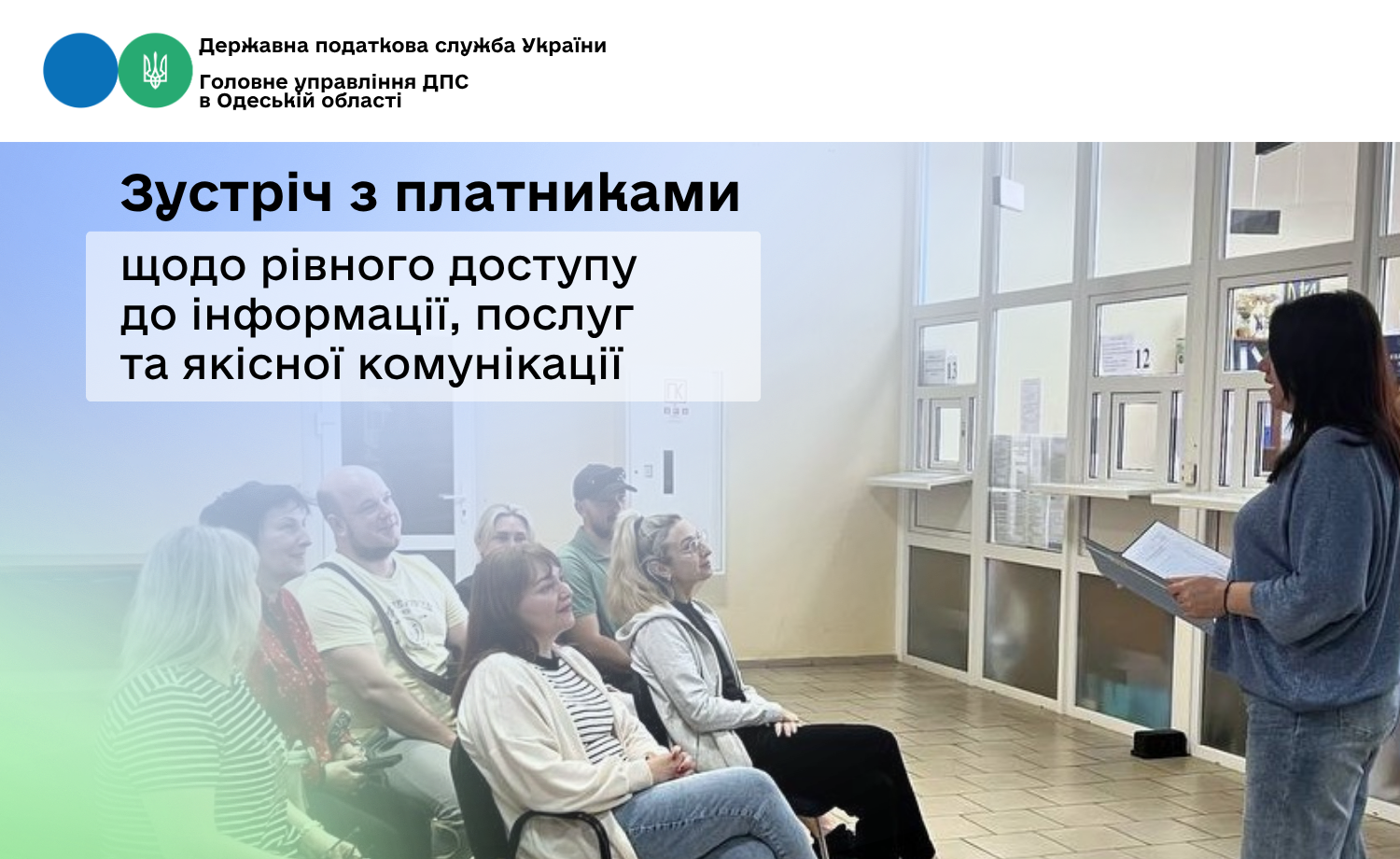 Державна податкова служба України

Головне управління ДПС в Одеській області

Зустріч з платниками

щодо рівного доступу до інформації, послуг та якісної комунікації

13

12